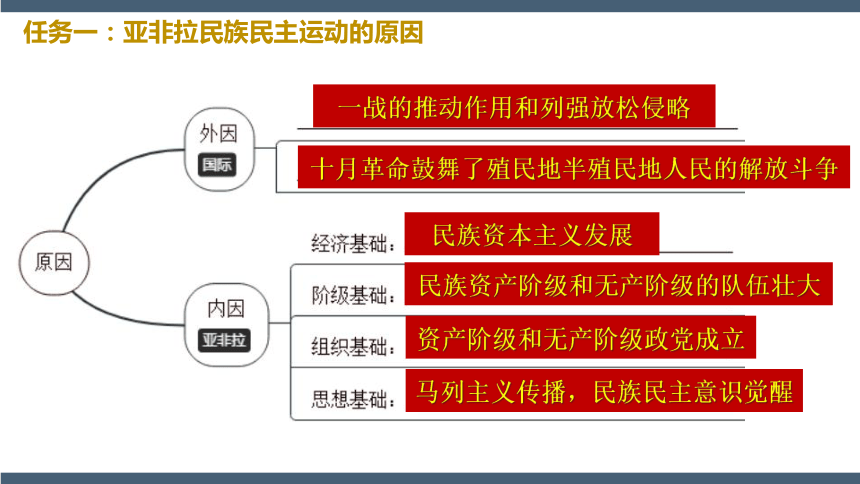 任务一：亚非拉民族民主运动的原因

原因

外因
国际

一战的推动作用和列强放松侵略

十月革命鼓舞了殖民地半殖民地人民的解放斗争

内因
亚非拉

经济基础：民族资本主义发展

阶级基础：民族资产阶级和无产阶级的队伍壮大

组织基础：资产阶级和无产阶级政党成立

思想基础：马列主义传播，民族民主意识觉醒